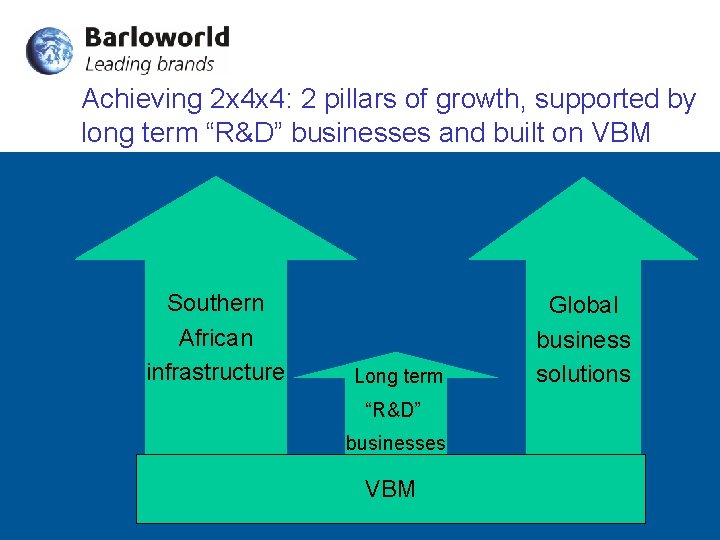 Barloworld
Leading brands

Achieving 2x4x4: 2 pillars of growth, supported by long term “R&D” businesses and built on VBM

Southern African infrastructure

Long term “R&D” businesses

Global business solutions

VBM